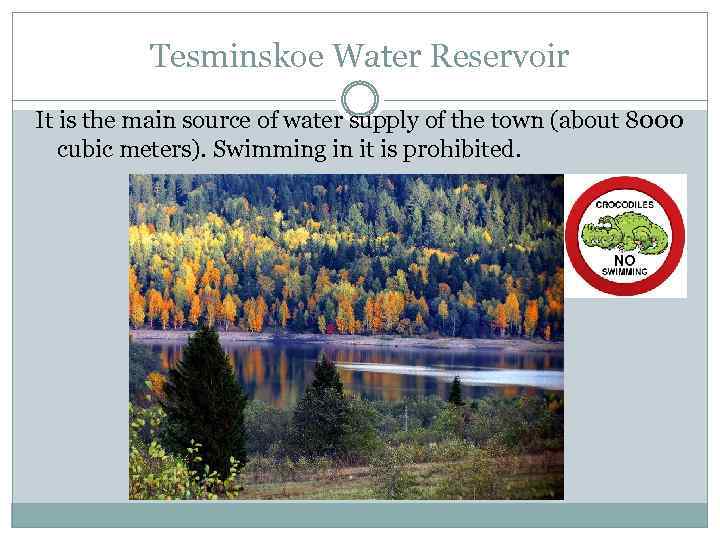 Tesminskoe Water Reservoir

It is the main source of water supply of the town (about 8000 cubic meters). Swimming in it is prohibited.

CROCODILES
NO
SWIMMING